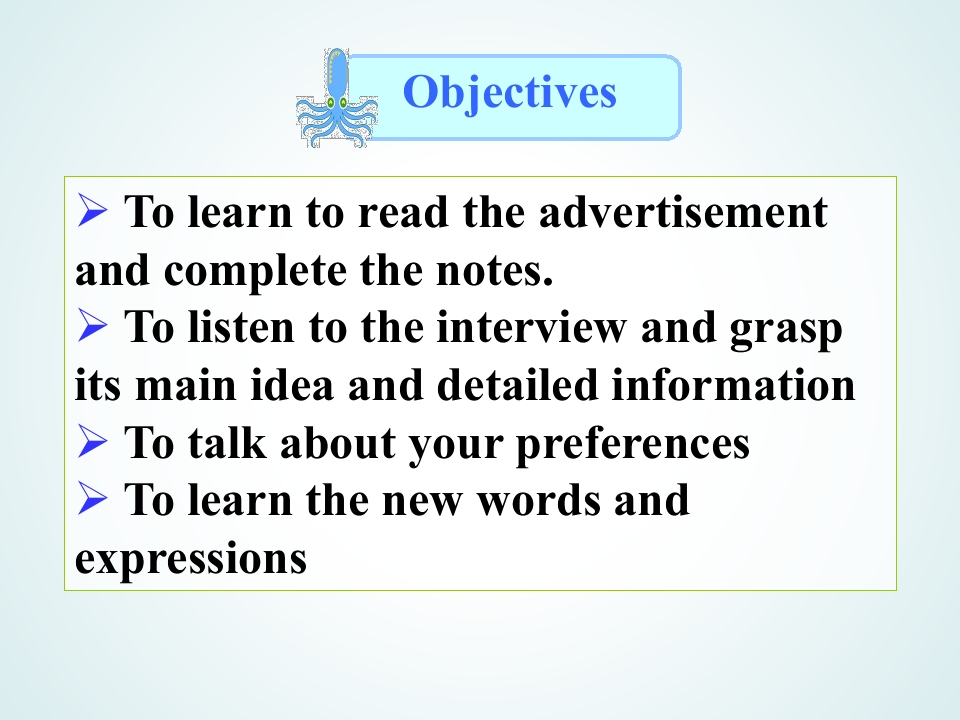 Objectives

➢ To learn to read the advertisement and complete the notes.
➢ To listen to the interview and grasp its main idea and detailed information
➢ To talk about your preferences
➢ To learn the new words and expressions